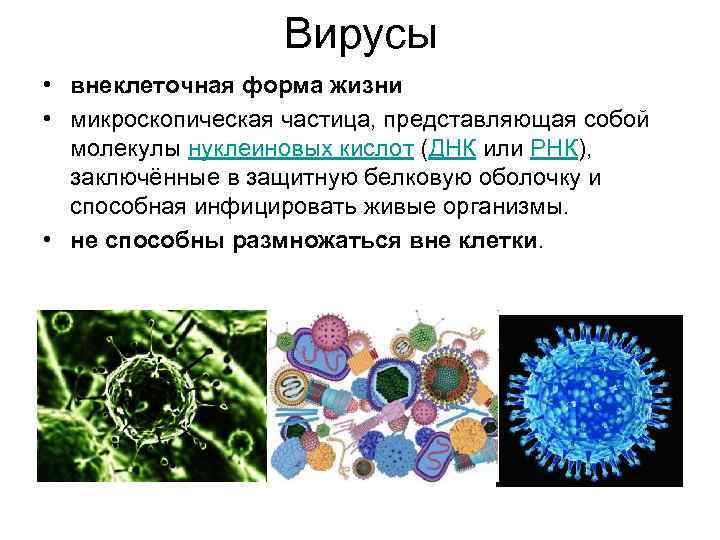 Вирусы

• внеклеточная форма жизни

• микроскопическая частица, представляющая собой молекулы нуклеиновых кислот (ДНК или РНК), заключённые в защитную белковую оболочку и способная инфицировать живые организмы.

• не способны размножаться вне клетки.